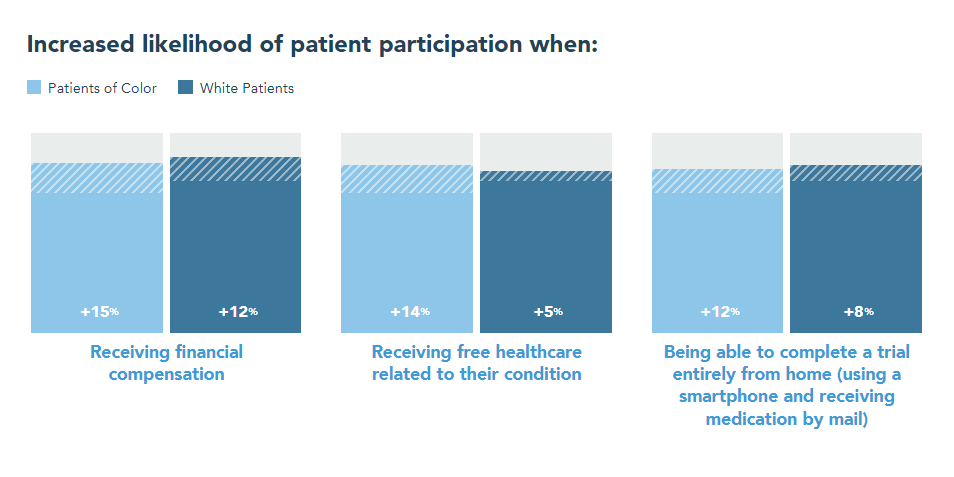 Increased likelihood of patient participation when:

Patients of Color

White Patients

+15%

+12%

Receiving financial compensation

+14%

+5%

Receiving free healthcare related to their condition

+12%

+8%

Being able to complete a trial entirely from home (using a smartphone and receiving medication by mail)